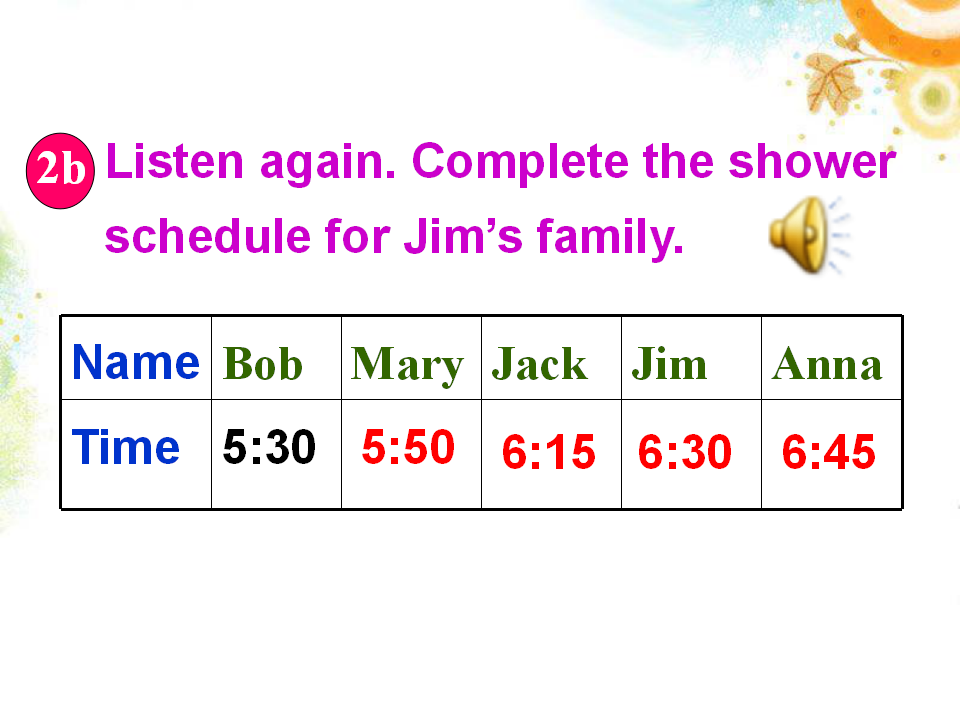 2b Listen again. Complete the shower schedule for Jim’s family.

| Name | Bob | Mary | Jack | Jim | Anna |
|---|---|---|---|---|---|
| Time | 5:30 | 5:50 | 6:15 | 6:30 | 6:45 |